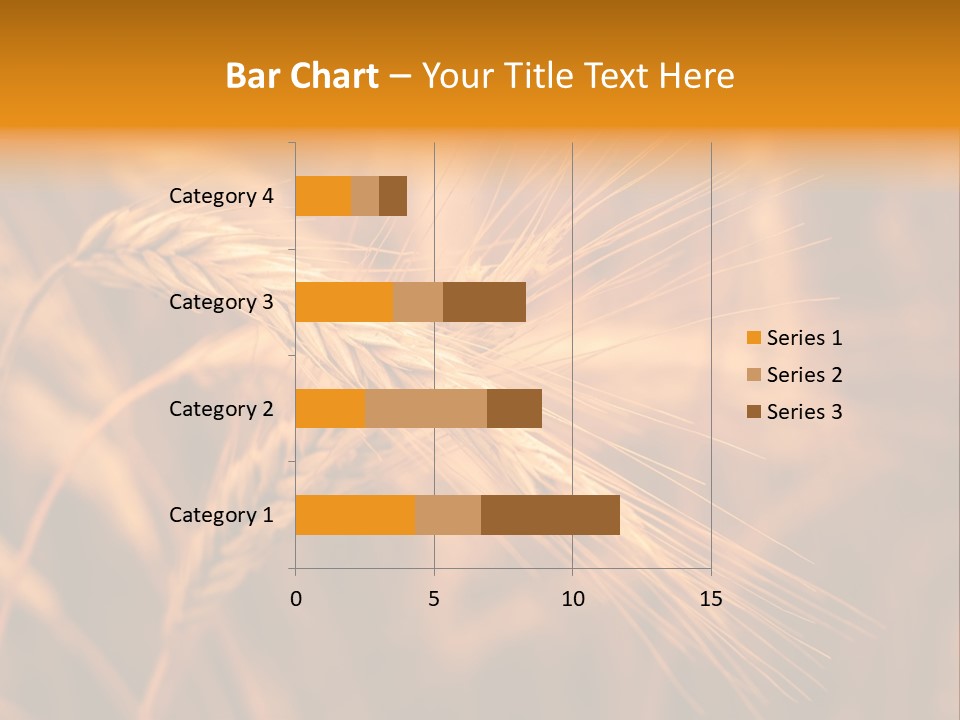 Bar Chart – Your Title Text Here

Category 4
Category 3
Category 2
Category 1

0
5
10
15

Series 1
Series 2
Series 3